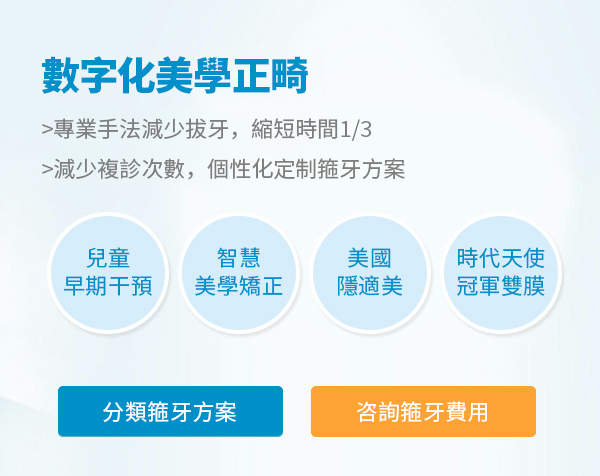 數字化美學正畸

>專業手法減少拔牙，縮短時間1/3

>減少複診次數，個性化定制箍牙方案

兒童
早期干預

智慧
美學矯正

美國
隱適美

時代天使
冠軍雙膜

分類箍牙方案

咨詢箍牙費用